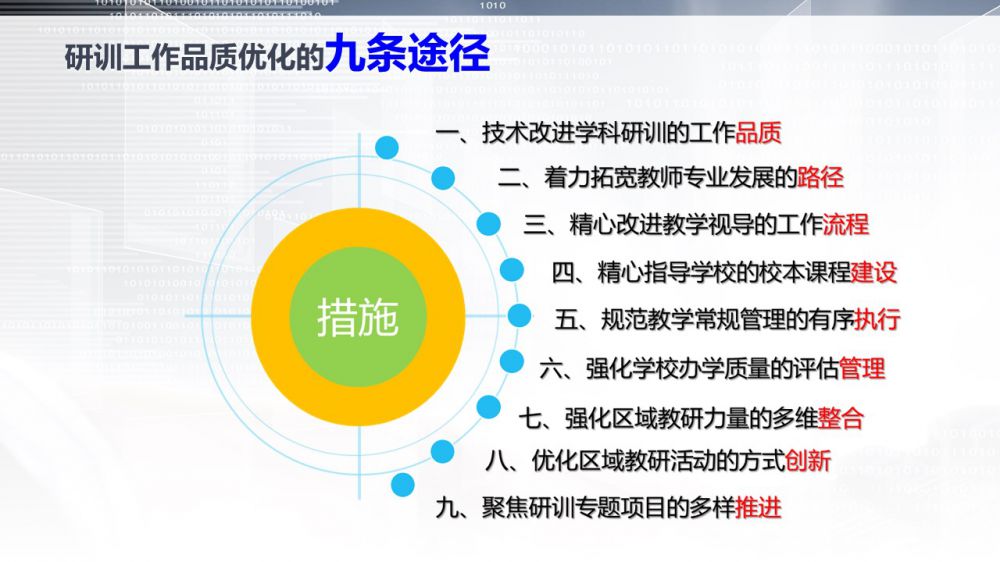 研训工作品质优化的九条途径

措施

一、技术改进学科研训的工作品质

二、着力拓宽教师专业发展的路径

三、精心改进教学视导的工作流程

四、精心指导学校的校本课程建设

五、规范教学常规管理的有序执行

六、强化学校办学质量的评估管理

七、强化区域教研力量的多维整合

八、优化区域教研活动的方式创新

九、聚焦研训专题项目的多样推进